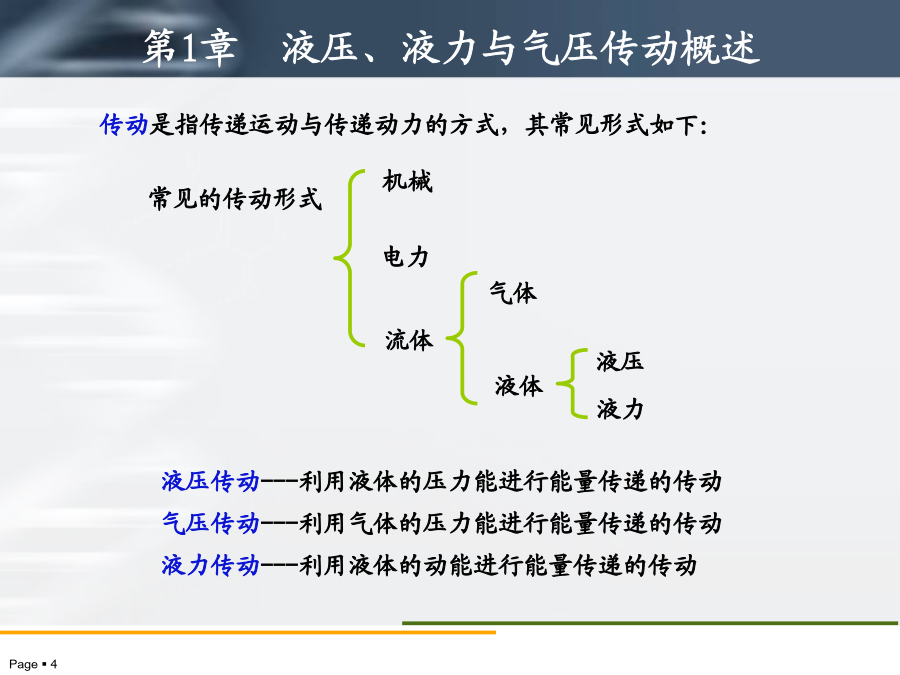 第1章　液压、液力与气压传动概述

传动是指传递运动与传递动力的方式，其常见形式如下：

常见的传动形式

机械

电力

流体

气体

液体

液压

液力

液压传动---利用液体的压力能进行能量传递的传动
气压传动---利用气体的压力能进行能量传递的传动
液力传动---利用液体的动能进行能量传递的传动

Page ▪ 4